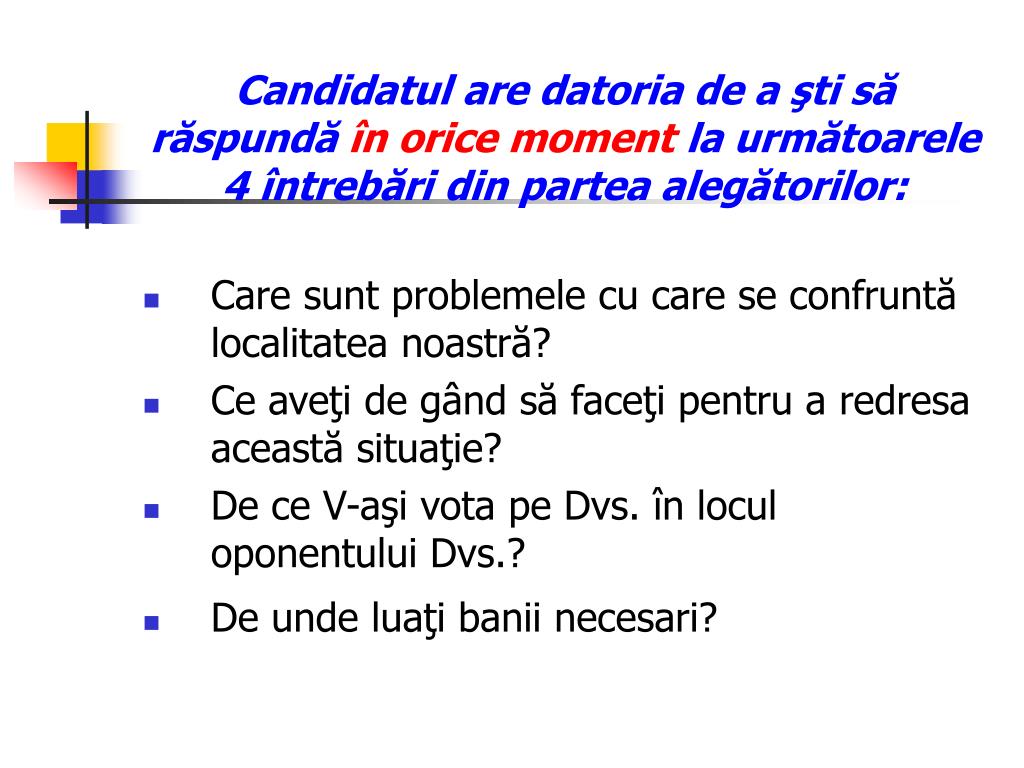 Candidatul are datoria de a şti să răspundă în orice moment la următoarele 4 întrebări din partea alegătorilor:

- Care sunt problemele cu care se confruntă localitatea noastră?
- Ce aveţi de gând să faceţi pentru a redresa această situaţie?
- De ce V-aşi vota pe Dvs. în locul oponentului Dvs.?
- De unde luaţi banii necesari?